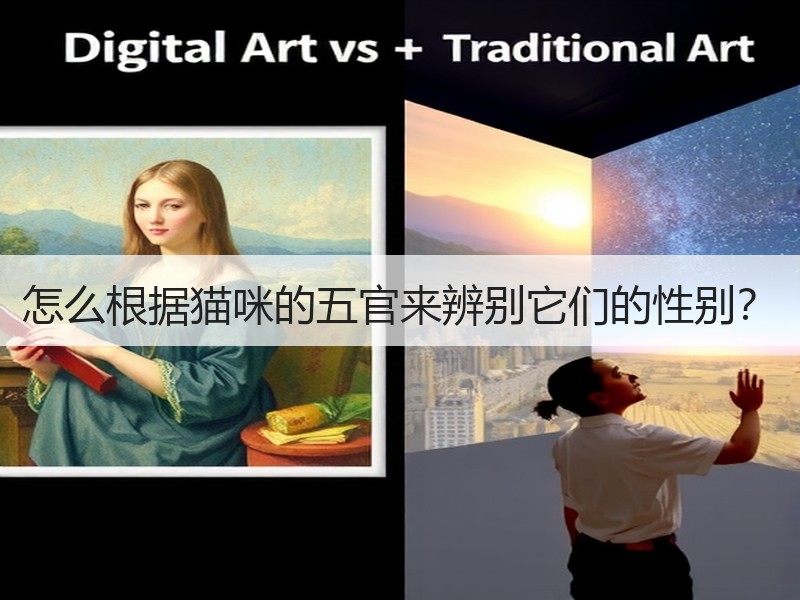 Digital Art vs + Traditional Art

怎么根据猫咪的五官来辨别它们的性别?